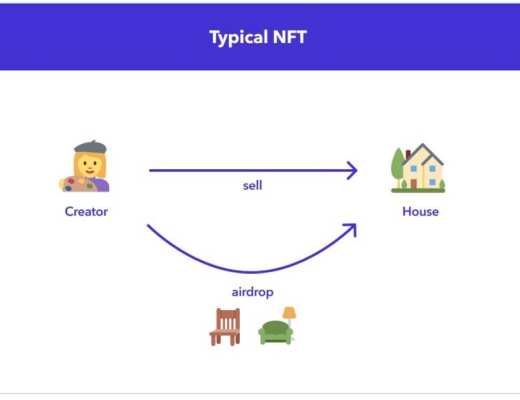 Typical NFT

Creator

sell

House

airdrop